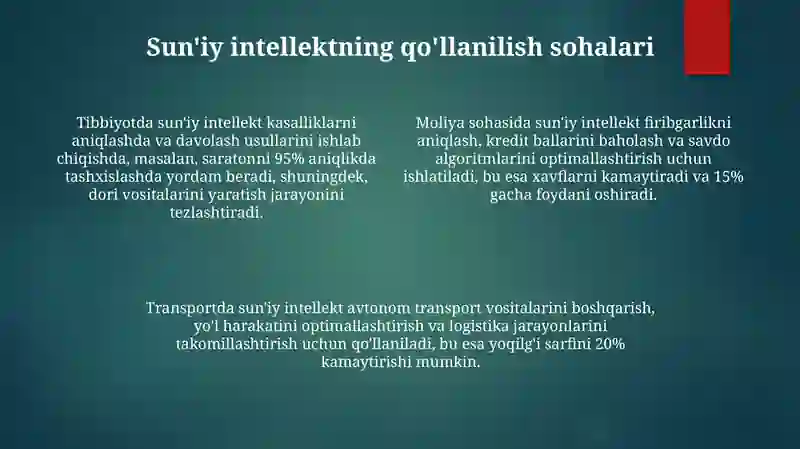 Sun'iy intellektning qo'llanilish sohalari

Tibbiyotda sun'iy intellekt kasalliklarni aniqlashda va davolash usullarini ishlab chiqishda, masalan, saratonni 95% aniqlikda tashxislashda yordam beradi, shuningdek, dori vositalarini yaratish jarayonini tezlashtiradi.

Moliya sohasida sun'iy intellekt firibgarlikni aniqlash, kredit ballarini baholash va savdo algoritmlarini optimallashtirish uchun ishlatiladi, bu esa xavflarni kamaytiradi va 15% gacha foydani oshiradi.

Transportda sun'iy intellekt avtonom transport vositalarini boshqarish, yo'l harakatini optimallashtirish va logistika jarayonlarini takomillashtirish uchun qo'llaniladi, bu esa yoqilg'i sarfini 20% kamaytirishi mumkin.